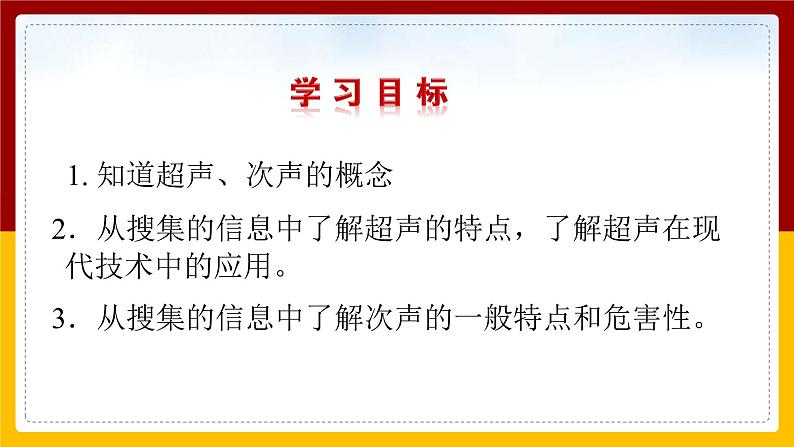 学习目标

1. 知道超声、次声的概念

2．从搜集的信息中了解超声的特点，了解超声在现代技术中的应用。

3．从搜集的信息中了解次声的一般特点和危害性。